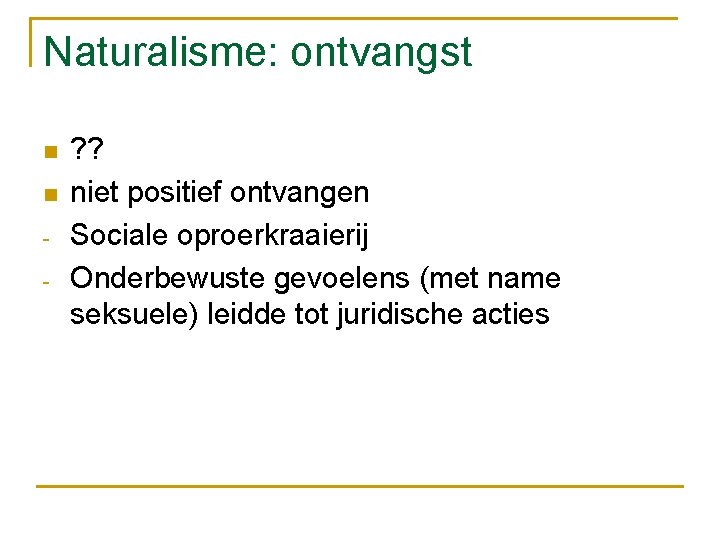 Naturalisme: ontvangst

- ??
- niet positief ontvangen
- Sociale oproerkraaierij
- Onderbewuste gevoelens (met name seksuele) leidde tot juridische acties